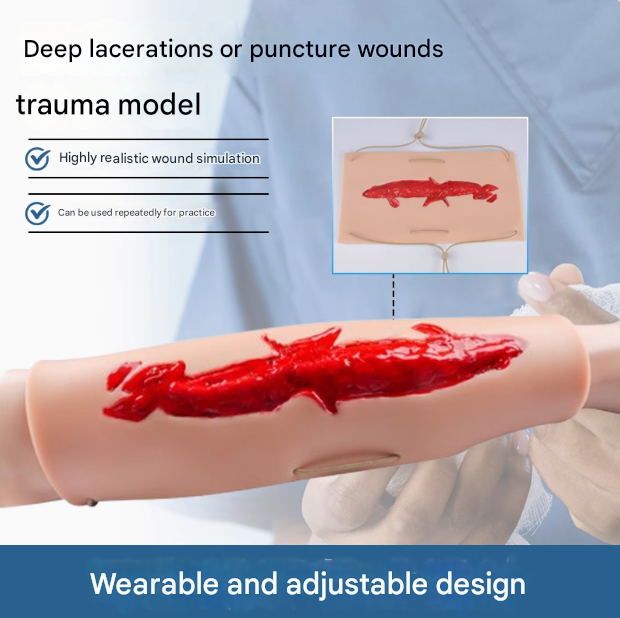 Deep lacerations or puncture wounds

trauma model

Highly realistic wound simulation

Can be used repeatedly for practice

Wearable and adjustable design